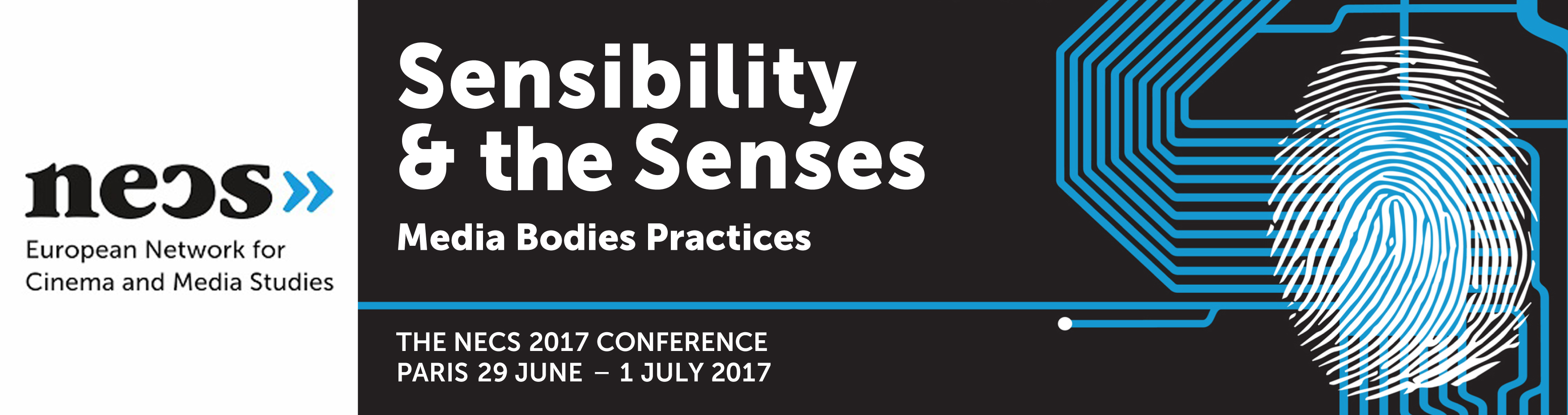 necs»

European Network for Cinema and Media Studies

Sensibility & the Senses

Media Bodies Practices

THE NECS 2017 CONFERENCE
PARIS 29 JUNE – 1 JULY 2017